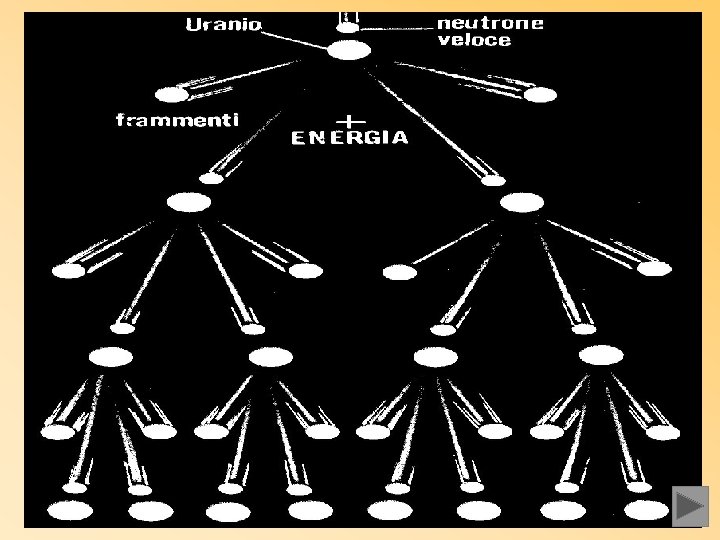 Uranio
neutrone veloce
frammenti
+ ENERGIA